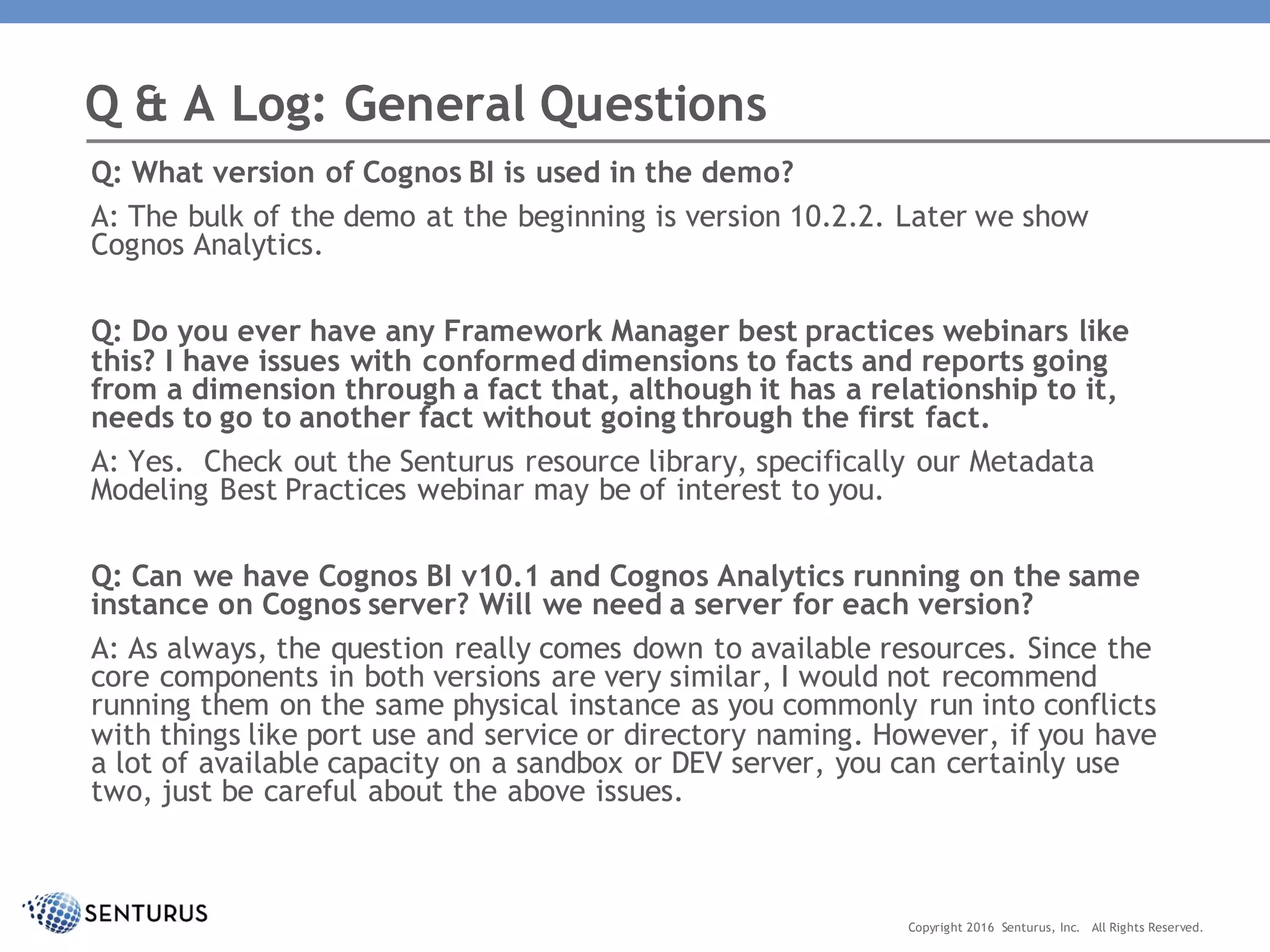 Q & A Log: General Questions

Q: What version of Cognos BI is used in the demo?

A: The bulk of the demo at the beginning is version 10.2.2. Later we show Cognos Analytics.

Q: Do you ever have any Framework Manager best practices webinars like this? I have issues with conformed dimensions to facts and reports going from a dimension through a fact that, although it has a relationship to it, needs to go to another fact without going through the first fact.

A: Yes. Check out the Senturus resource library, specifically our Metadata Modeling Best Practices webinar may be of interest to you.

Q: Can we have Cognos BI v10.1 and Cognos Analytics running on the same instance on Cognos server? Will we need a server for each version?

A: As always, the question really comes down to available resources. Since the core components in both versions are very similar, I would not recommend running them on the same physical instance as you commonly run into conflicts with things like port use and service or directory naming. However, if you have a lot of available capacity on a sandbox or DEV server, you can certainly use two, just be careful about the above issues.

SENTURUS

Copyright 2016 Senturus, Inc. All Rights Reserved.